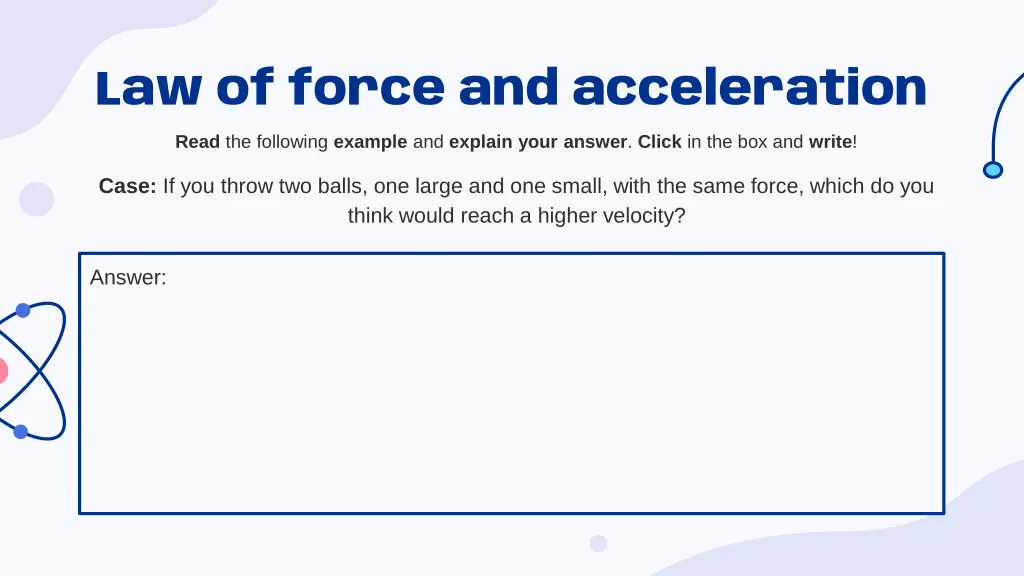 Law of force and acceleration

Read the following example and explain your answer. Click in the box and write!

Case: If you throw two balls, one large and one small, with the same force, which do you think would reach a higher velocity?

Answer: